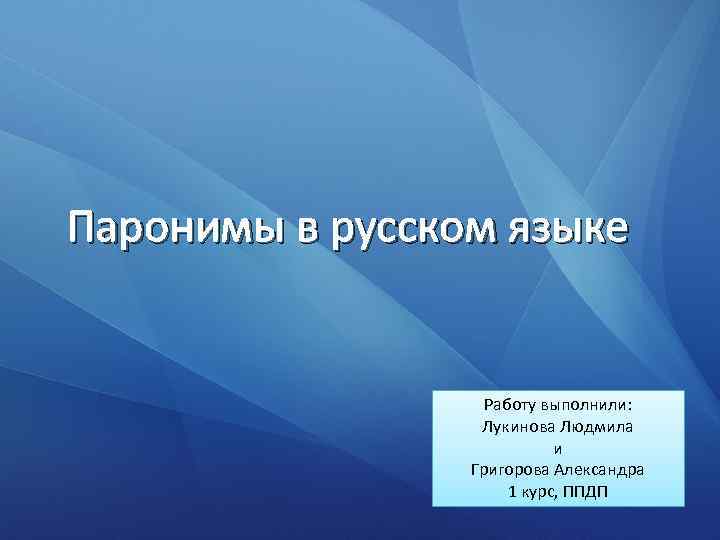 Паронимы в русском языке

Работу выполнили:
Лукинова Людмила
и
Григорова Александра
1 курс, ППДП